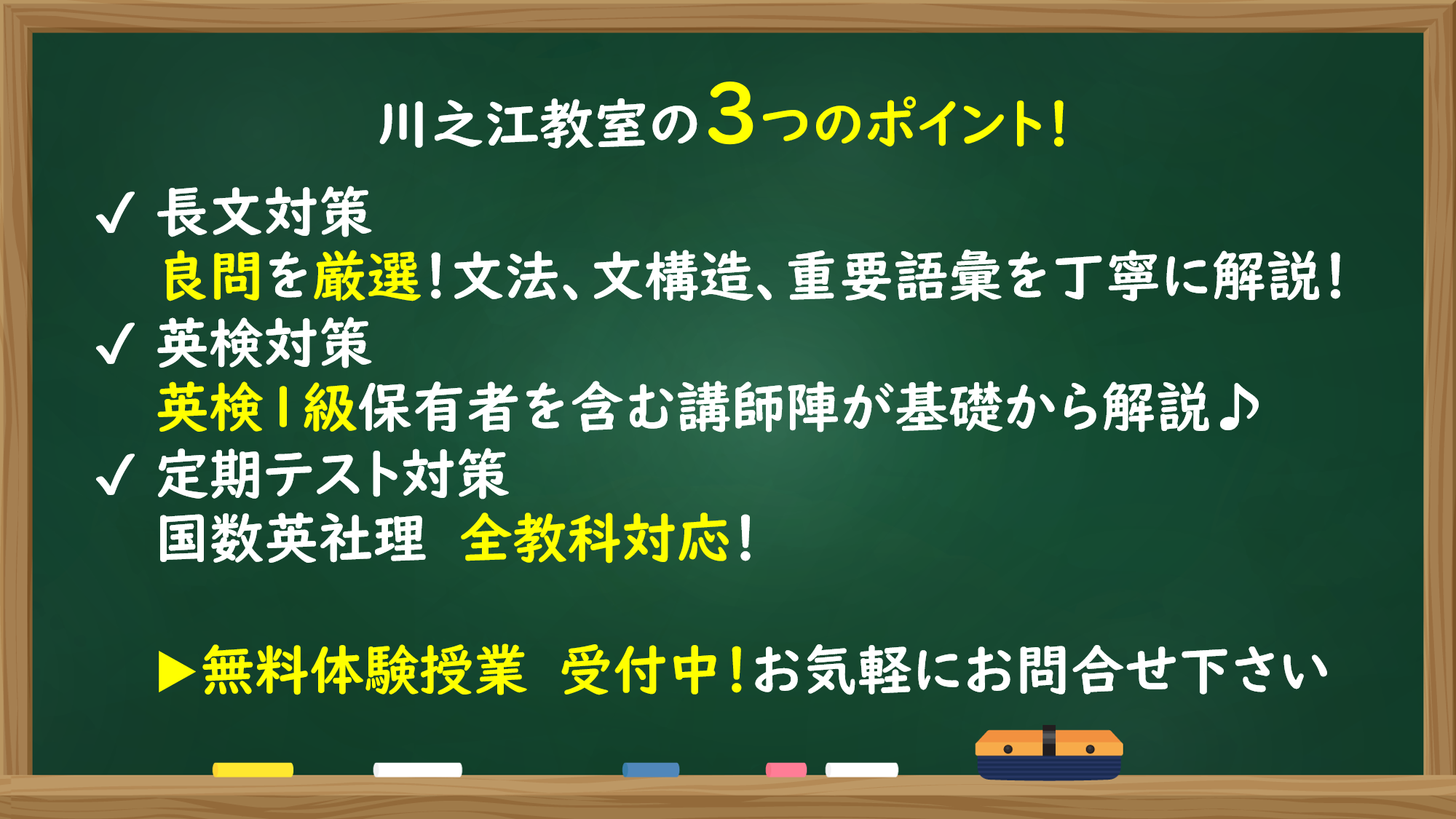 川之江教室の3つのポイント!

✓ 長文対策
良問を厳選!文法、文構造、重要語彙を丁寧に解説!

✓ 英検対策
英検1級保有者を含む講師陣が基礎から解説♪

✓ 定期テスト対策
国数英社理　全教科対応!

▶無料体験授業　受付中!お気軽にお問合せ下さい